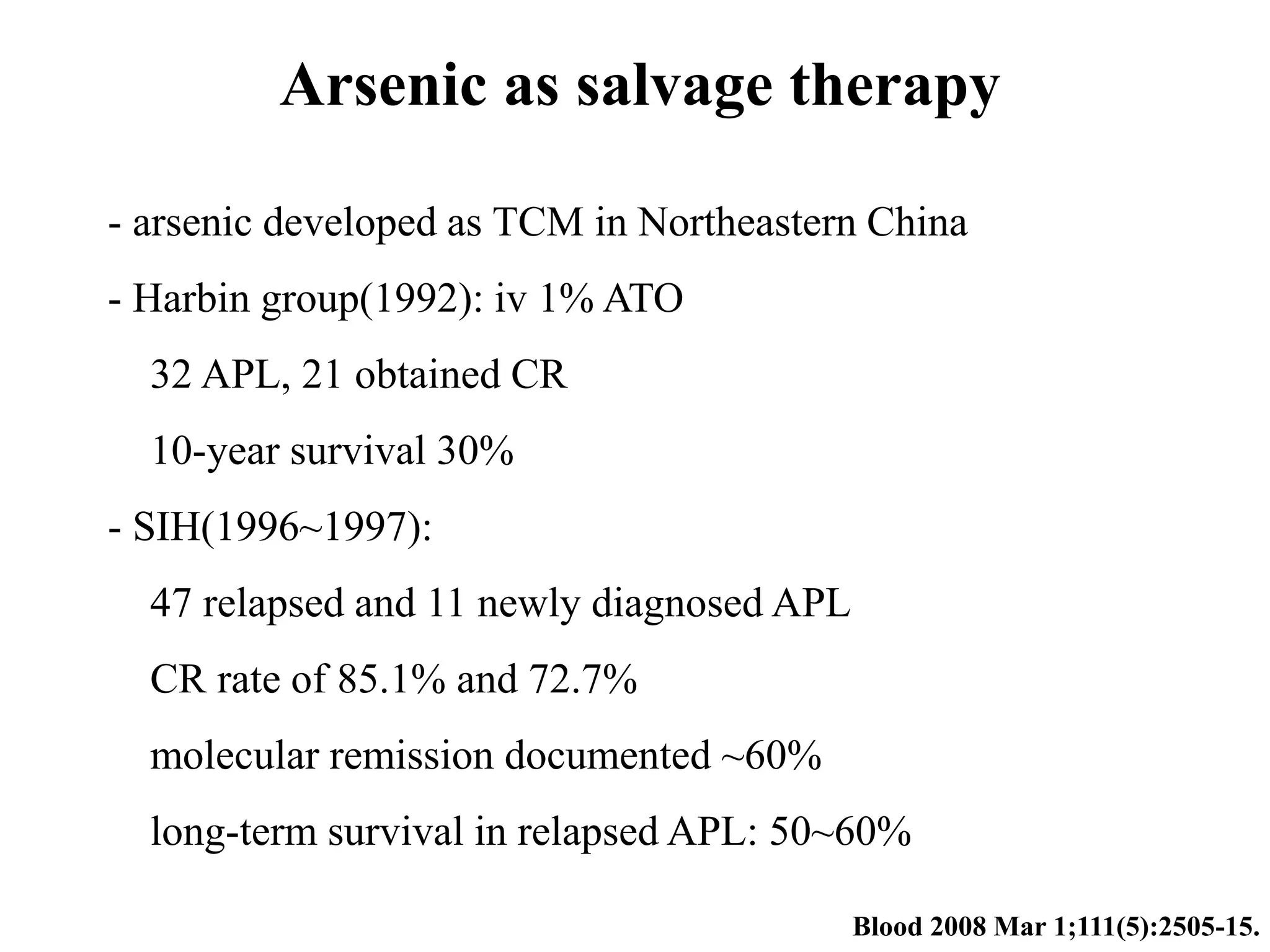 Arsenic as salvage therapy

- arsenic developed as TCM in Northeastern China

- Harbin group(1992): iv 1% ATO

32 APL, 21 obtained CR

10-year survival 30%

- SIH(1996~1997):

47 relapsed and 11 newly diagnosed APL

CR rate of 85.1% and 72.7%

molecular remission documented ~60%

long-term survival in relapsed APL: 50~60%

Blood 2008 Mar 1;111(5):2505-15.